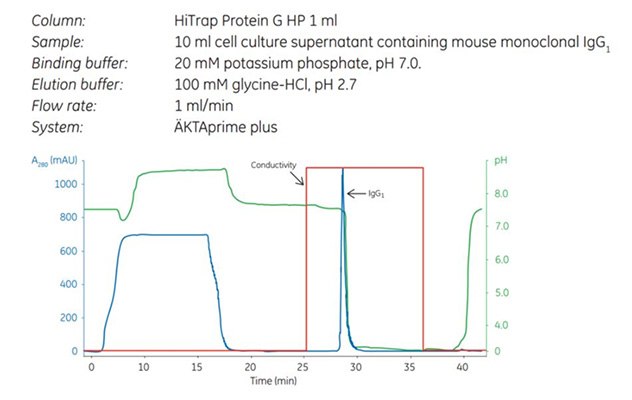 Column: HiTrap Protein G HP 1 ml
Sample: 10 ml cell culture supernatant containing mouse monoclonal $IgG_1$
Binding buffer: 20 mM potassium phosphate, pH 7.0.
Elution buffer: 100 mM glycine-HCl, pH 2.7
Flow rate: 1 ml/min
System: ÄKTAprime plus

$A_{280}$ (mAU)
1000
800
600
400
200
0
Conductivity
$IgG_1$
pH
8.0
7.0
6.0
5.0
4.0
0
0 10 15 20 25 30 35 40
Time (min)